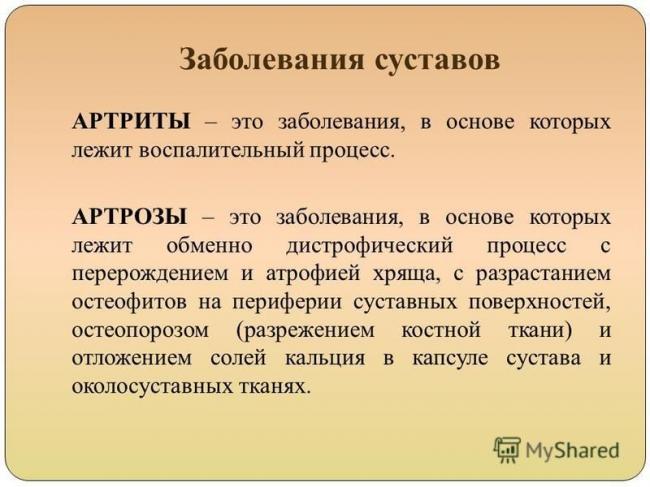 Заболевания суставов

АРТРИТЫ – это заболевания, в основе которых лежит воспалительный процесс.

АРТРОЗЫ – это заболевания, в основе которых лежит обменно дистрофический процесс с перерождением и атрофией хряща, с разрастанием остеофитов на периферии суставных поверхностей, остеопорозом (разрежением костной ткани) и отложением солей кальция в капсуле сустава и околосуставных тканях.

MyShared